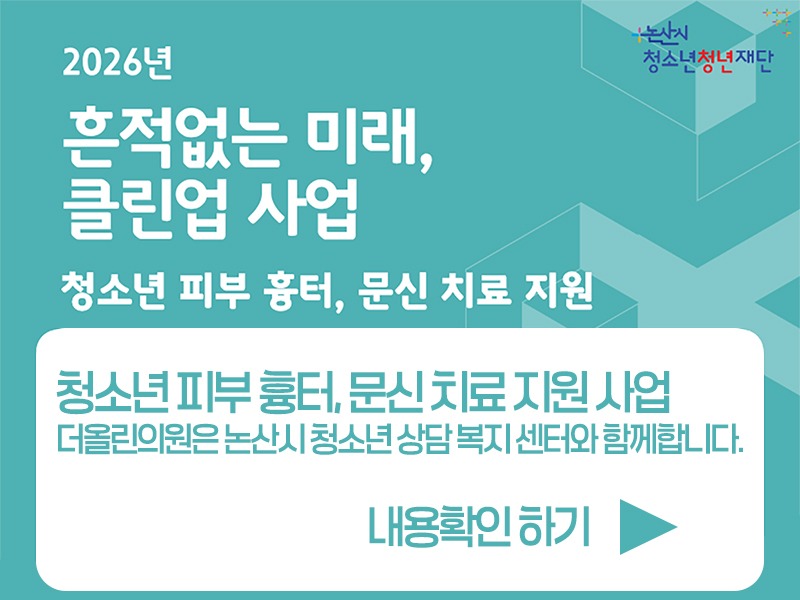 논산시
청소년청년재단

2026년

흔적없는 미래,
클린업 사업

청소년 피부 흉터, 문신 치료 지원

청소년 피부 흉터, 문신 치료 지원 사업
더올린의원은 논산시 청소년 상담 복지 센터와 함께합니다.

내용확인 하기